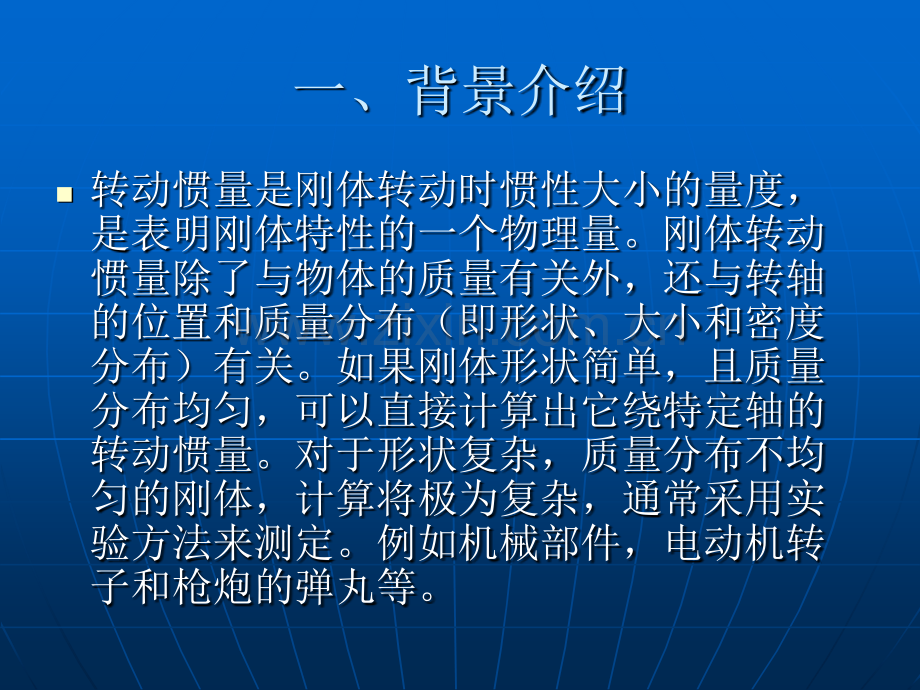 一、背景介绍

转动惯量是刚体转动时惯性大小的量度，是表明刚体特性的一个物理量。刚体转动惯量除了与物体的质量有关外，还与转轴的位置和质量分布（即形状、大小和密度分布）有关。如果刚体形状简单，且质量分布均匀，可以直接计算出它绕特定轴的转动惯量。对于形状复杂，质量分布不均匀的刚体，计算将极为复杂，通常采用实验方法来测定。例如机械部件，电动机转子和枪炮的弹丸等。